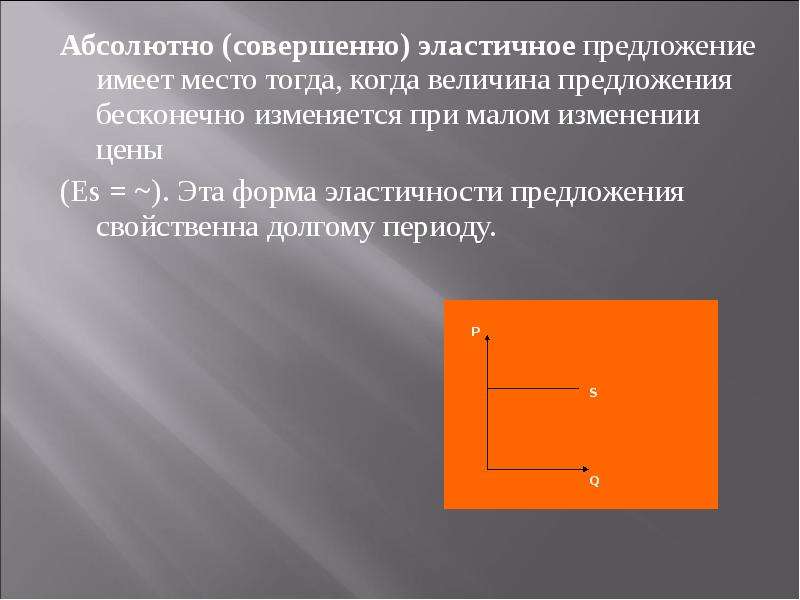 Абсолютно (совершенно) эластичное предложение имеет место тогда, когда величина предложения бесконечно изменяется при малом изменении цены

(Es = ~). Эта форма эластичности предложения свойственна долгому периоду.

P

S

Q